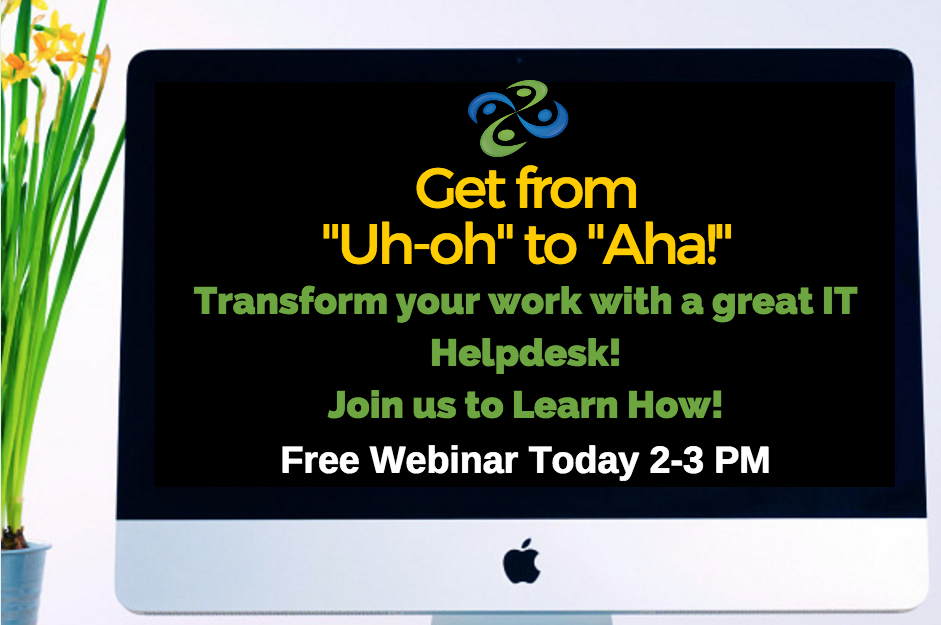 Get from
"Uh-oh" to "Aha!"

Transform your work with a great IT Helpdesk!
Join us to Learn How!

Free Webinar Today 2-3 PM